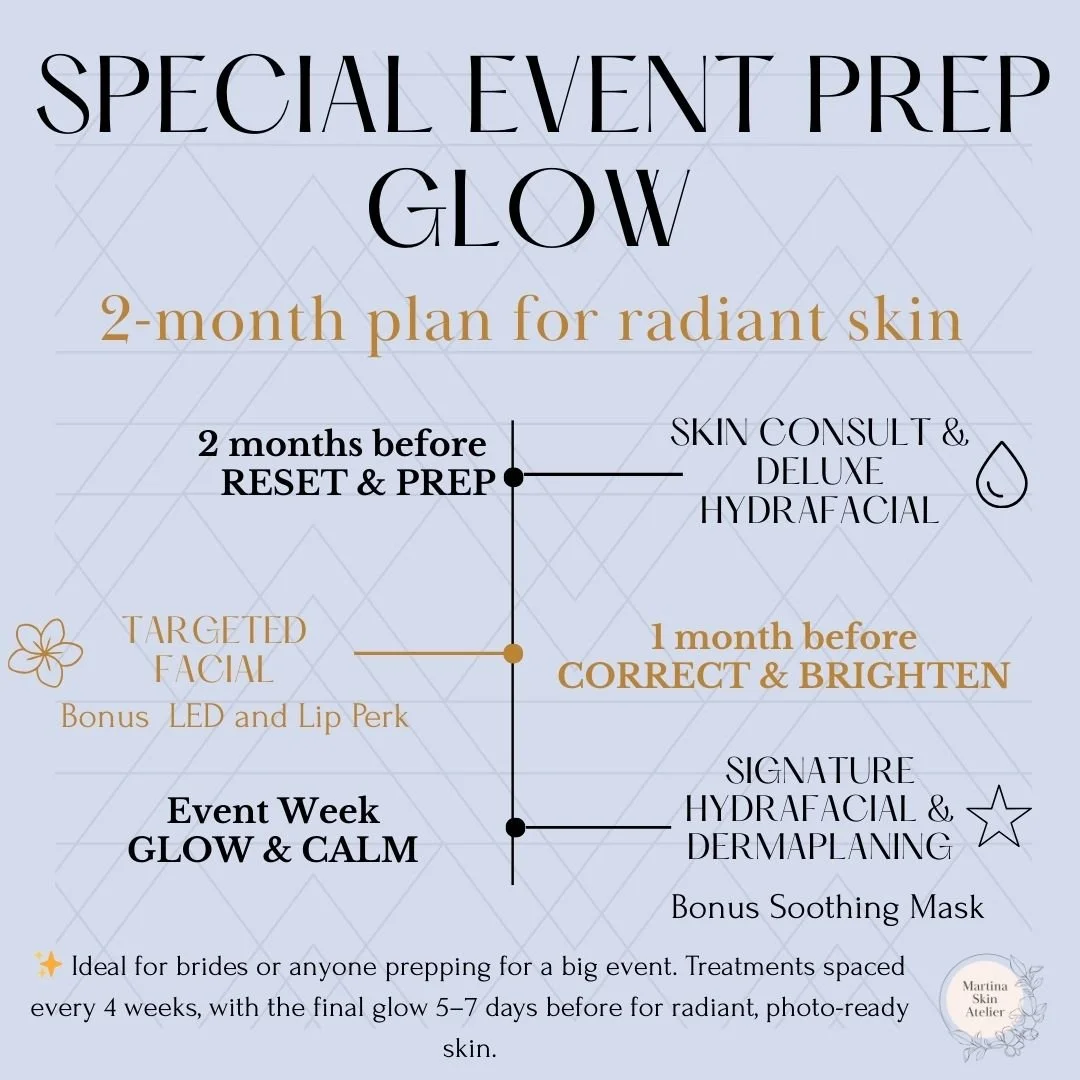 SPECIAL EVENT PREP GLOW

2-month plan for radiant skin

2 months before
RESET & PREP

SKIN CONSULT & DELUXE HYDRAFACIAL

TARGETED FACIAL
Bonus LED and Lip Perk

1 month before
CORRECT & BRIGHTEN

Event Week
GLOW & CALM

SIGNATURE HYDRAFACIAL & DERMAPLANING
Bonus Soothing Mask

✨ Ideal for brides or anyone prepping for a big event. Treatments spaced every 4 weeks, with the final glow 5–7 days before for radiant, photo-ready skin.

Martina Skin Atelier